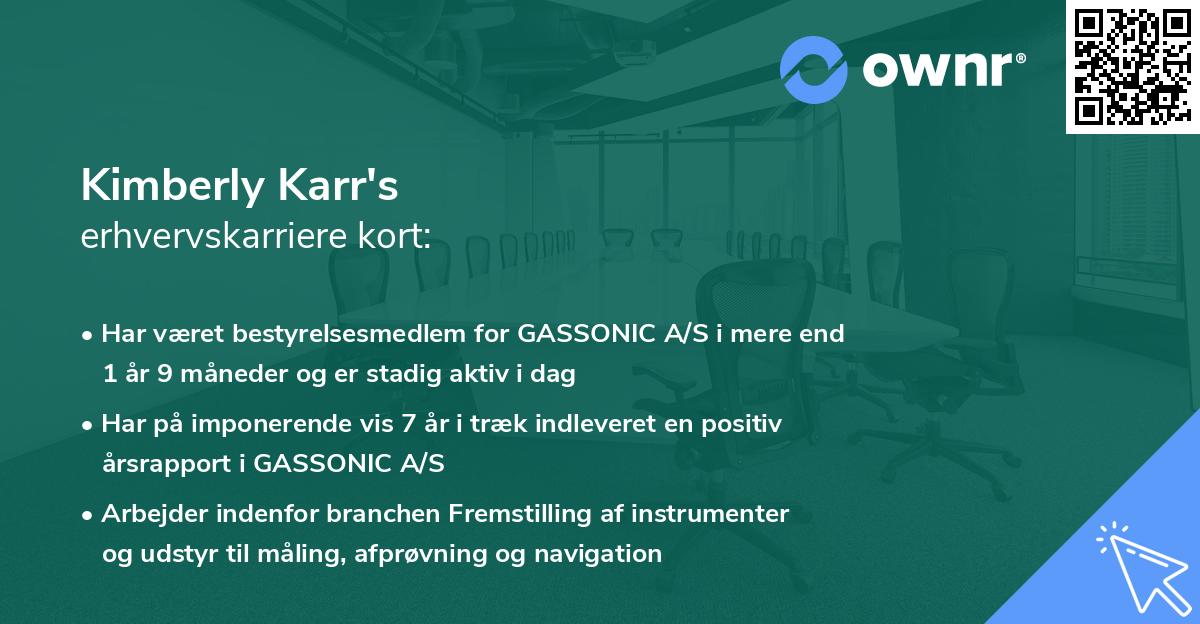 ownr®

Kimberly Karr's
erhvervskarriere kort:

• Har været bestyrelsesmedlem for GASSONIC A/S i mere end 1 år 9 måneder og er stadig aktiv i dag
• Har på imponerende vis 7 år i træk indleveret en positiv årsrapport i GASSONIC A/S
• Arbejder indenfor branchen Fremstilling af instrumenter og udstyr til måling, afprøvning og navigation